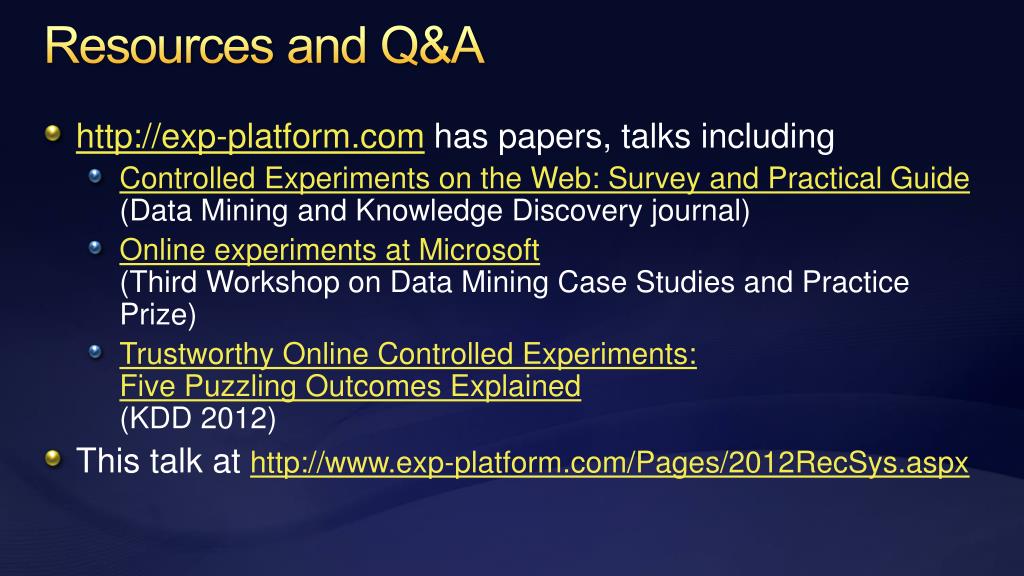 Resources and Q&A

http://exp-platform.com has papers, talks including

Controlled Experiments on the Web: Survey and Practical Guide (Data Mining and Knowledge Discovery journal)

Online experiments at Microsoft (Third Workshop on Data Mining Case Studies and Practice Prize)

Trustworthy Online Controlled Experiments: Five Puzzling Outcomes Explained (KDD 2012)

This talk at http://www.exp-platform.com/Pages/2012RecSys.aspx